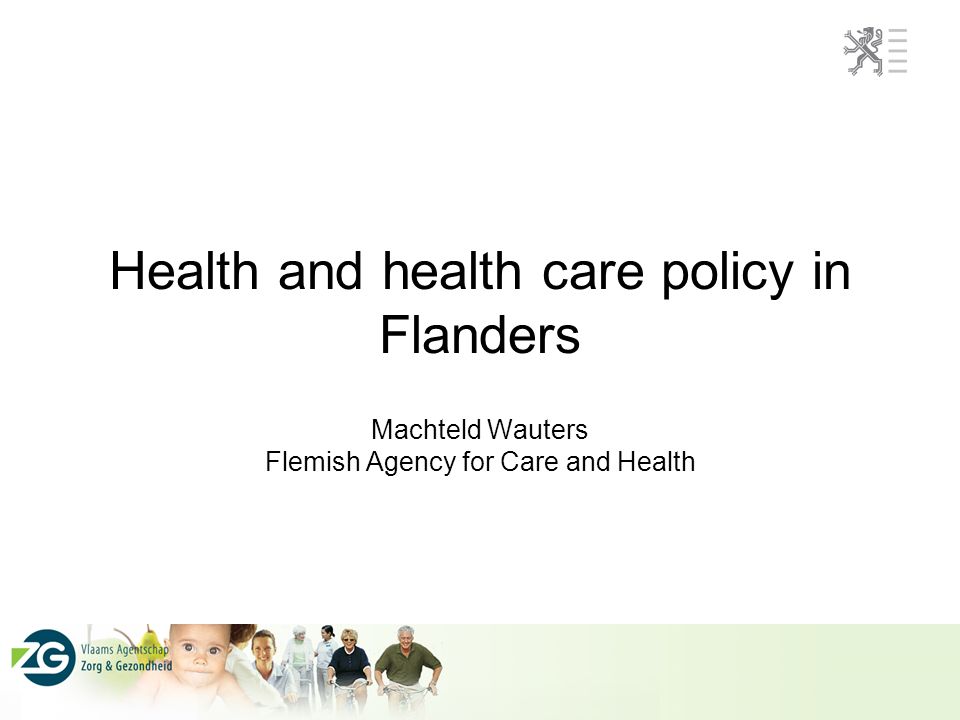 Health and health care policy in Flanders

Machteld Wauters
Flemish Agency for Care and Health

ZG Vlaams Agentschap Zorg & Gezondheid